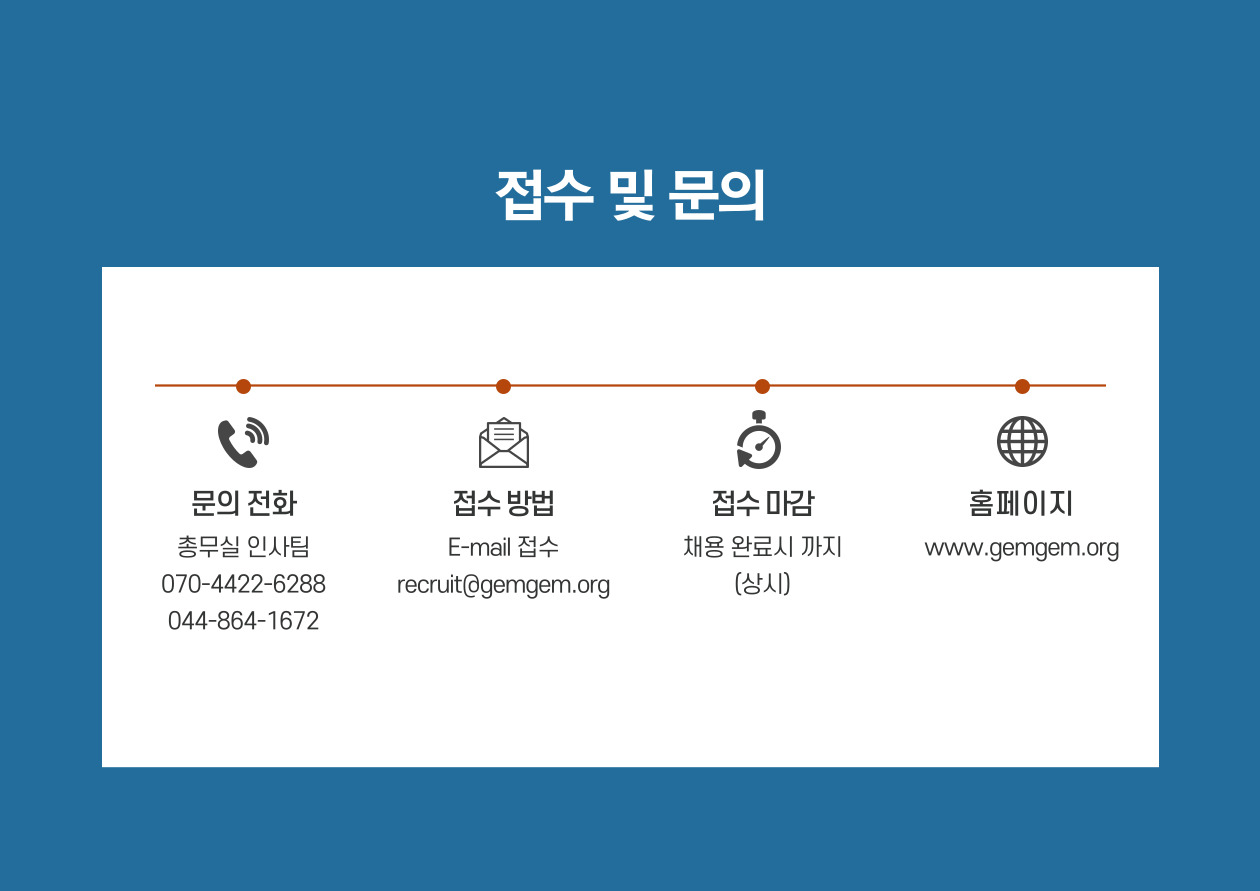 접수 및 문의

문의 전화
총무실 인사팀
070-4422-6288
044-864-1672

접수 방법
E-mail 접수
recruit@gemgem.org

접수 마감
채용 완료시 까지
(상시)

홈페이지
www.gemgem.org